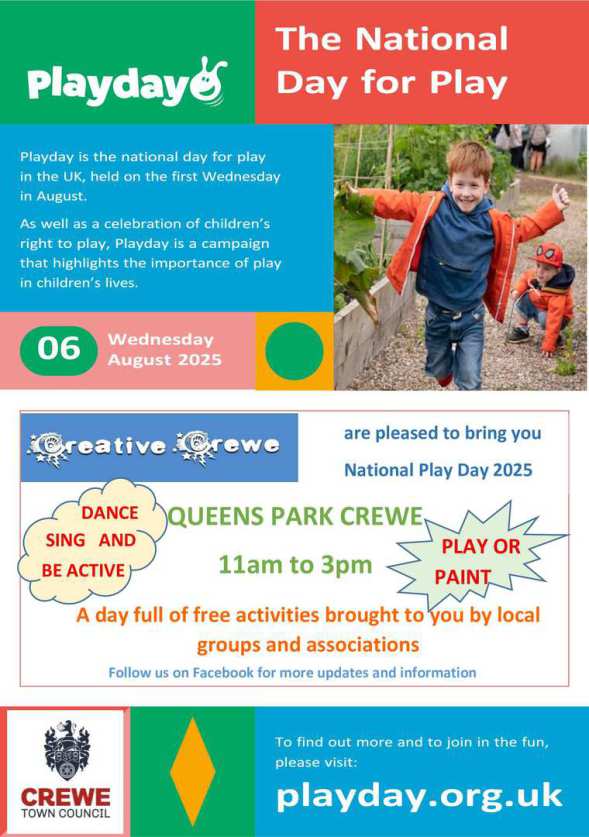 Playday

The National Day for Play

Playday is the national day for play in the UK, held on the first Wednesday in August.

As well as a celebration of children's right to play, Playday is a campaign that highlights the importance of play in children's lives.

06 Wednesday August 2025

Creative Crewe

are pleased to bring you

National Play Day 2025

DANCE SING AND BE ACTIVE

QUEENS PARK CREWE

11am to 3pm

PLAY OR PAINT

A day full of free activities brought to you by local groups and associations

Follow us on Facebook for more updates and information

CREWE TOWN COUNCIL

To find out more and to join in the fun, please visit:

playday.org.uk